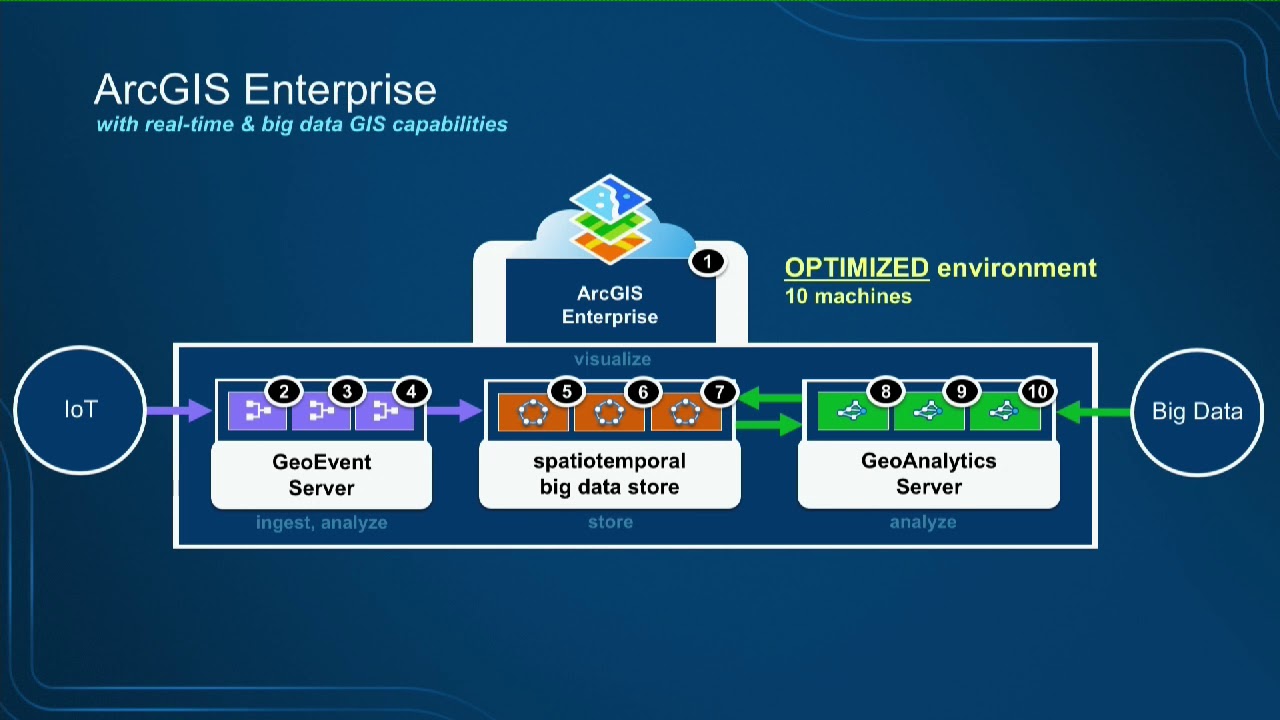 ArcGIS Enterprise
with real-time & big data GIS capabilities

1
ArcGIS Enterprise

OPTIMIZED environment
10 machines

visualize

IoT

2 3 4
GeoEvent Server
ingest, analyze

5 6 7
spatiotemporal big data store
store

8 9 10
GeoAnalytics Server
analyze

Big Data